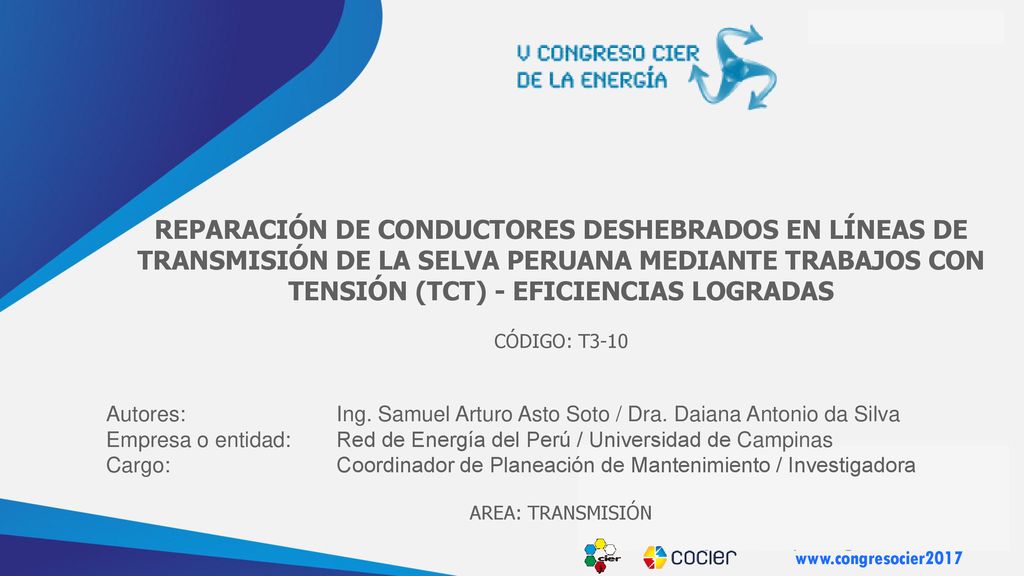 V CONGRESO CIER DE LA ENERGÍA

REPARACIÓN DE CONDUCTORES DESHEBRADOS EN LÍNEAS DE TRANSMISIÓN DE LA SELVA PERUANA MEDIANTE TRABAJOS CON TENSIÓN (TCT) - EFICIENCIAS LOGRADAS

CÓDIGO: T3-10

Autores: Ing. Samuel Arturo Asto Soto / Dra. Daiana Antonio da Silva
Empresa o entidad: Red de Energía del Perú / Universidad de Campinas
Cargo: Coordinador de Planeación de Mantenimiento / Investigadora

AREA: TRANSMISIÓN

cier cocier www.congresocier2017